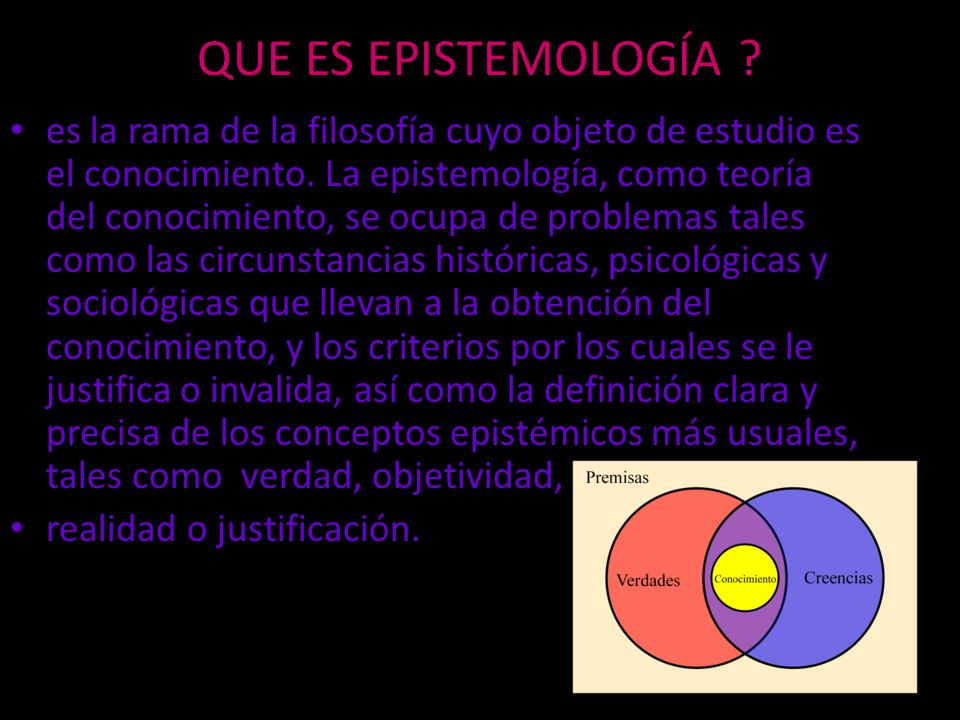 QUE ES EPISTEMOLOGÍA ?

• es la rama de la filosofía cuyo objeto de estudio es el conocimiento. La epistemología, como teoría del conocimiento, se ocupa de problemas tales como las circunstancias históricas, psicológicas y sociológicas que llevan a la obtención del conocimiento, y los criterios por los cuales se le justifica o invalida, así como la definición clara y precisa de los conceptos epistémicos más usuales, tales como verdad, objetividad,

• realidad o justificación.

Premisas

Verdades

Conocimiento

Creencias